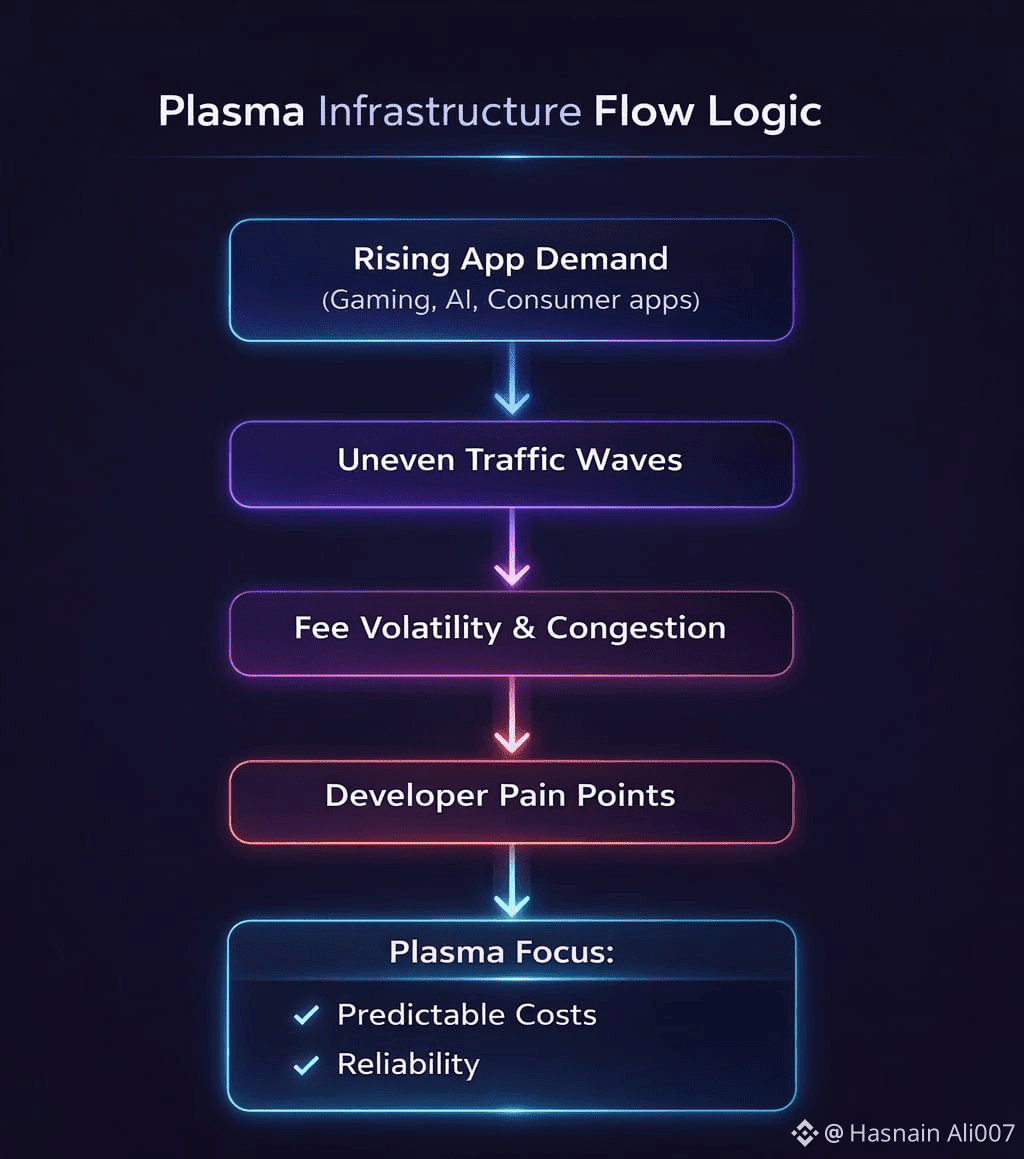 Plasma Infrastructure Flow Logic

Rising App Demand
(Gaming, AI, Consumer apps)

Uneven Traffic Waves

Fee Volatility & Congestion

Developer Pain Points

Plasma Focus:
✓ Predictable Costs
✓ Reliability

@ Hasnain Ali007